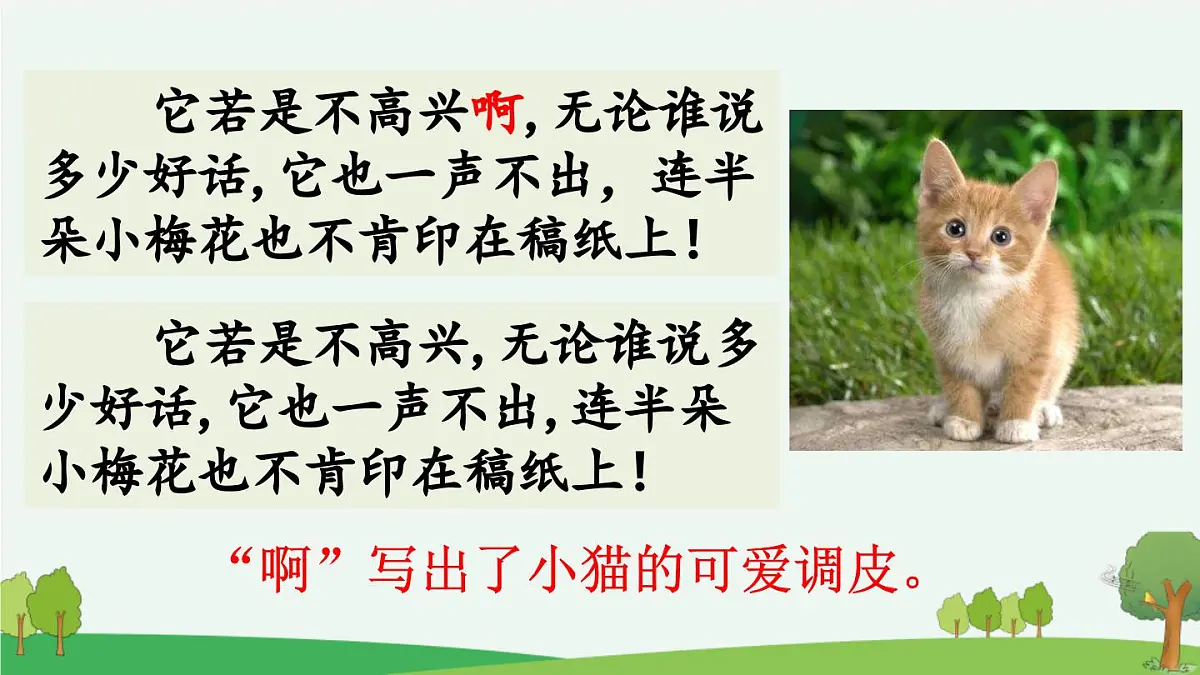 它若是不高兴啊，无论谁说多少好话，它也一声不出，连半朵小梅花也不肯印在稿纸上！

它若是不高兴，无论谁说多少好话，它也一声不出，连半朵小梅花也不肯印在稿纸上！

“啊”写出了小猫的可爱调皮。